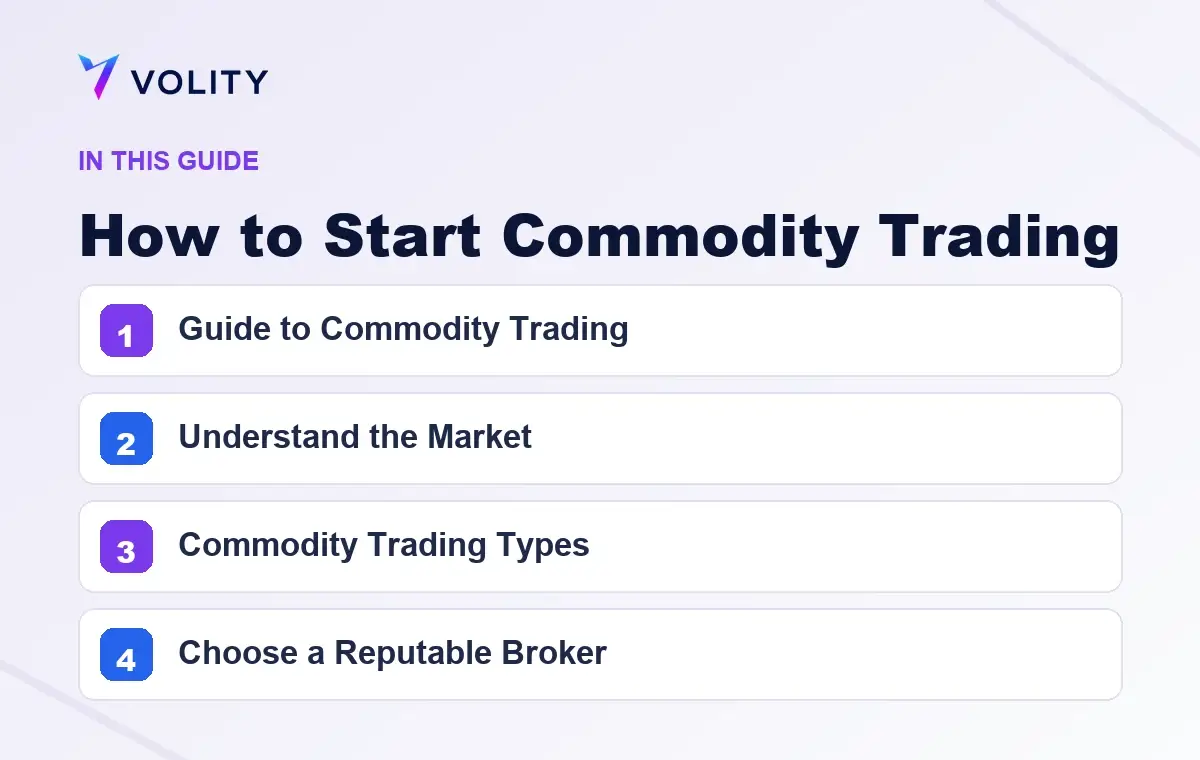 VOLITY

IN THIS GUIDE

How to Start Commodity Trading

1 Guide to Commodity Trading

2 Understand the Market

3 Commodity Trading Types

4 Choose a Reputable Broker